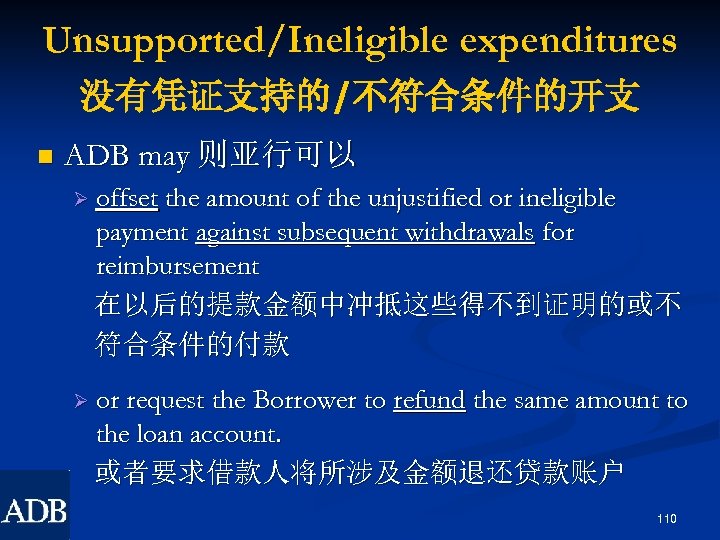 Unsupported/Ineligible expenditures
没有凭证支持的/不符合条件的开支

ADB may 则亚行可以

offset the amount of the unjustified or ineligible payment against subsequent withdrawals for reimbursement
在以后的提款金额中冲抵这些得不到证明的或不符合条件的付款

or request the Borrower to refund the same amount to the loan account.
或者要求借款人将所涉及金额退还贷款账户

ADB

110